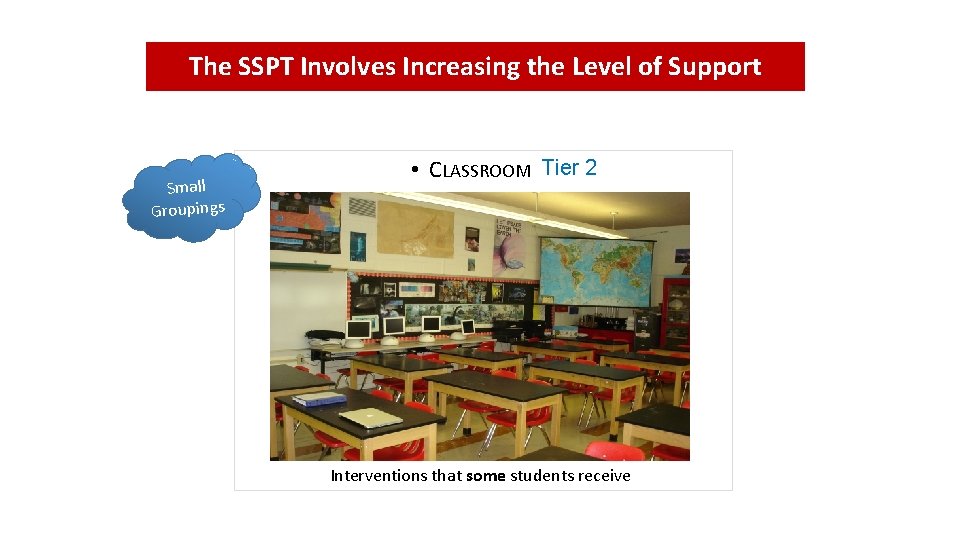 The SSPT Involves Increasing the Level of Support

Small Groupings

• CLASSROOM Tier 2

Interventions that some students receive